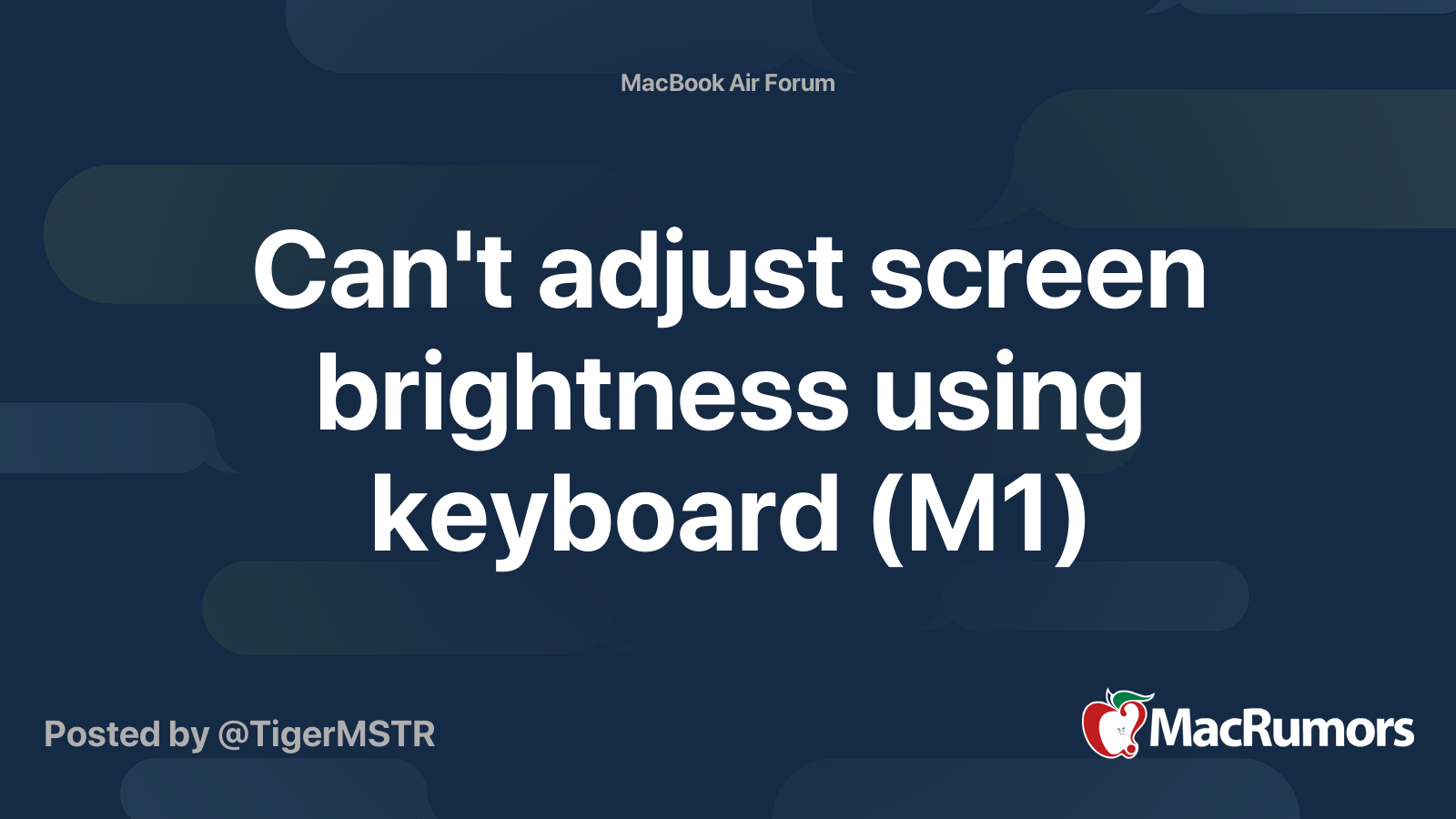 MacBook Air Forum

Can't adjust screen brightness using keyboard (M1)

Posted by @TigerMSTR

MacRumors